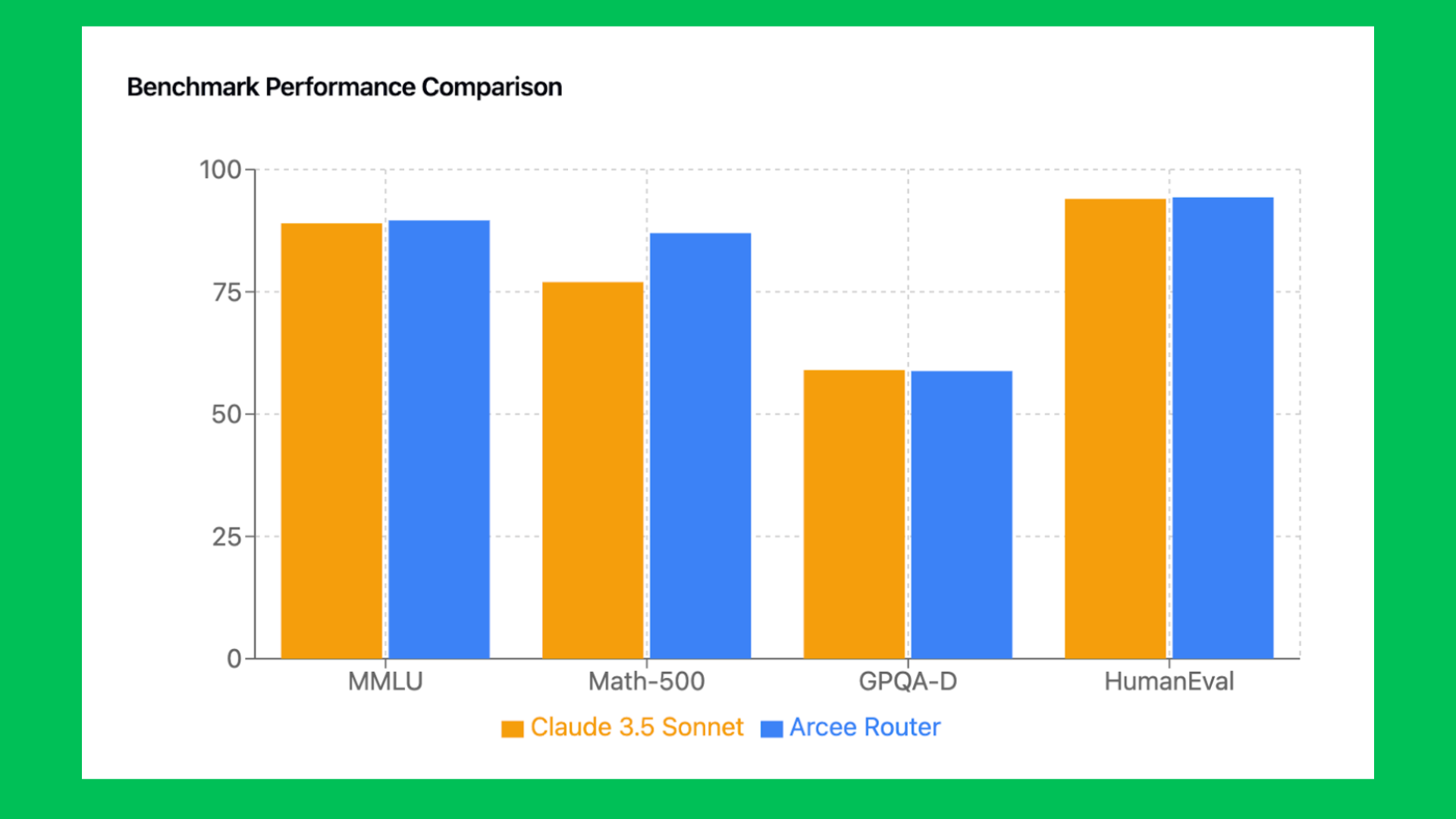 Benchmark Performance Comparison

100
75
50
25
0

MMLU
Math-500
GPQA-D
HumanEval

Claude 3.5 Sonnet
Arcee Router